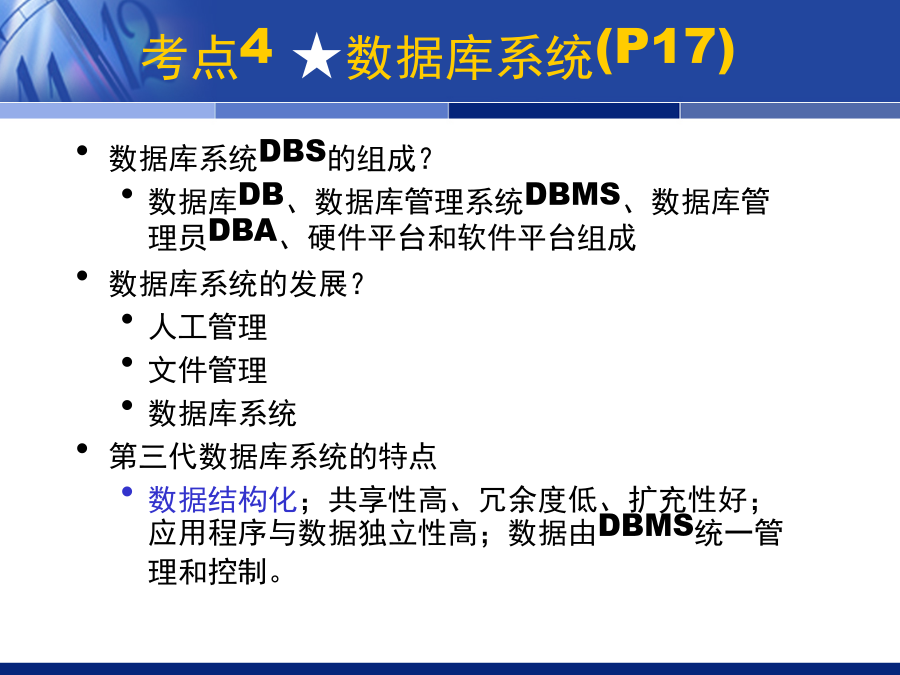 考点4 ★数据库系统(P17)

• 数据库系统DBS的组成？
  • 数据库DB、数据库管理系统DBMS、数据库管理员DBA、硬件平台和软件平台组成
• 数据库系统的发展？
  • 人工管理
  • 文件管理
  • 数据库系统
• 第三代数据库系统的特点
  • 数据结构化；共享性高、冗余度低、扩充性好；应用程序与数据独立性高；数据由DBMS统一管理和控制。